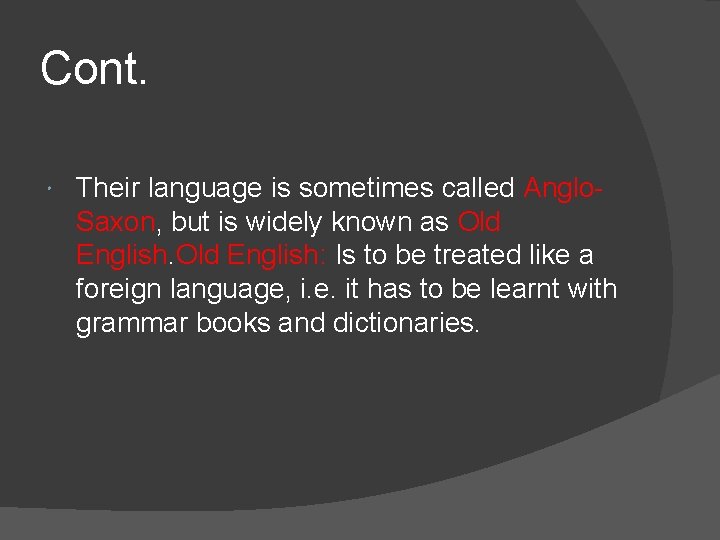 Cont.

Their language is sometimes called Anglo-Saxon, but is widely known as Old English.Old English: Is to be treated like a foreign language, i.e. it has to be learnt with grammar books and dictionaries.